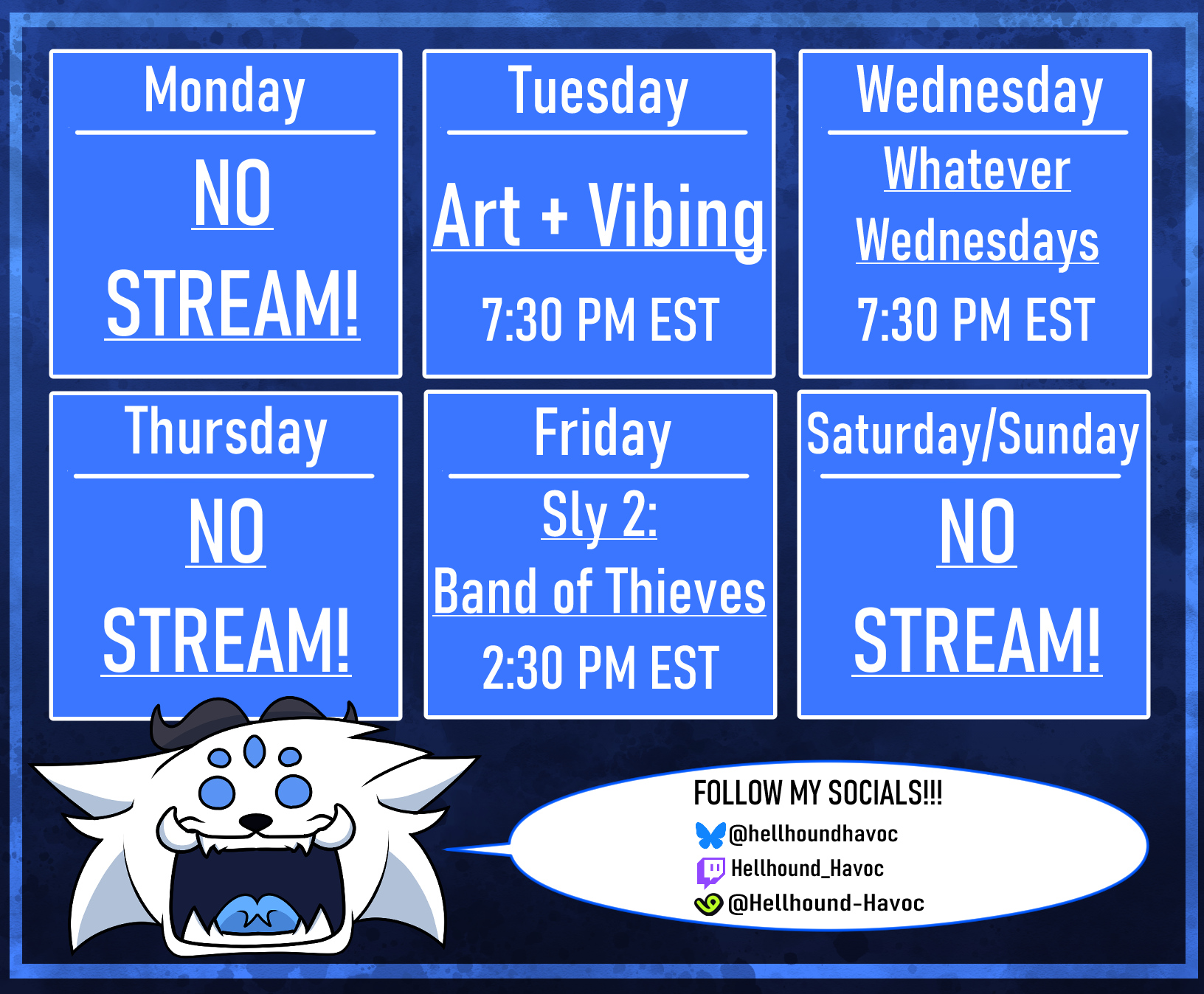 Monday

NO STREAM!

Tuesday

Art + Vibing

7:30 PM EST

Wednesday

Whatever Wednesdays

7:30 PM EST

Thursday

NO STREAM!

Friday

Sly 2: Band of Thieves

2:30 PM EST

Saturday/Sunday

NO STREAM!

FOLLOW MY SOCIALS!!!
@hellhoundhavoc
Hellhound_Havoc
@Hellhound-Havoc